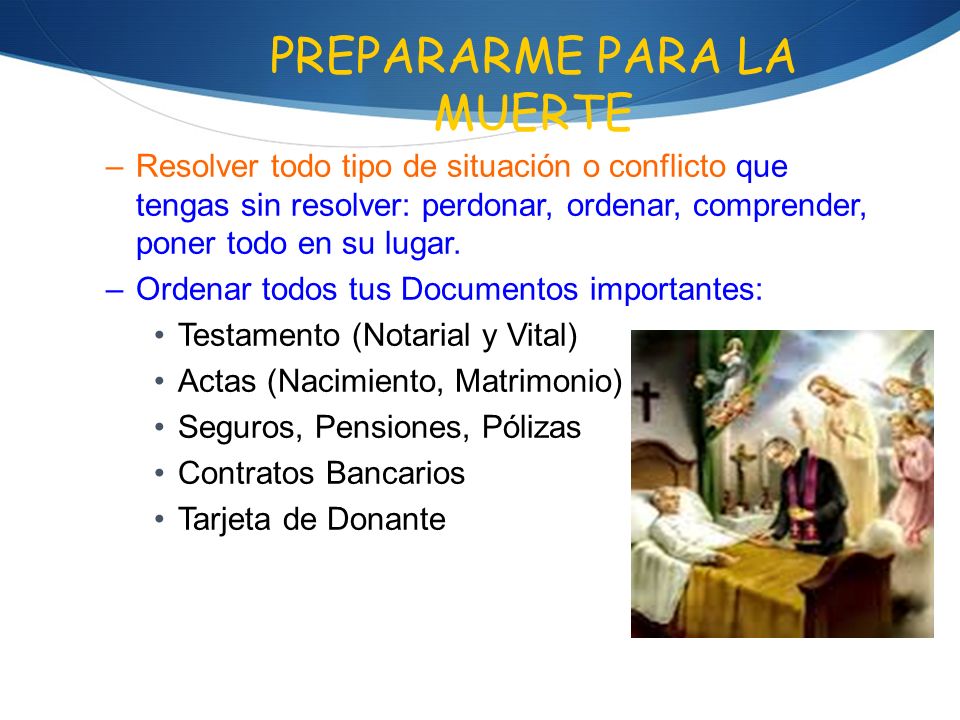 PREPARARME PARA LA MUERTE

– Resolver todo tipo de situación o conflicto que tengas sin resolver: perdonar, ordenar, comprender, poner todo en su lugar.

– Ordenar todos tus Documentos importantes:
• Testamento (Notarial y Vital)
• Actas (Nacimiento, Matrimonio)
• Seguros, Pensiones, Pólizas
• Contratos Bancarios
• Tarjeta de Donante